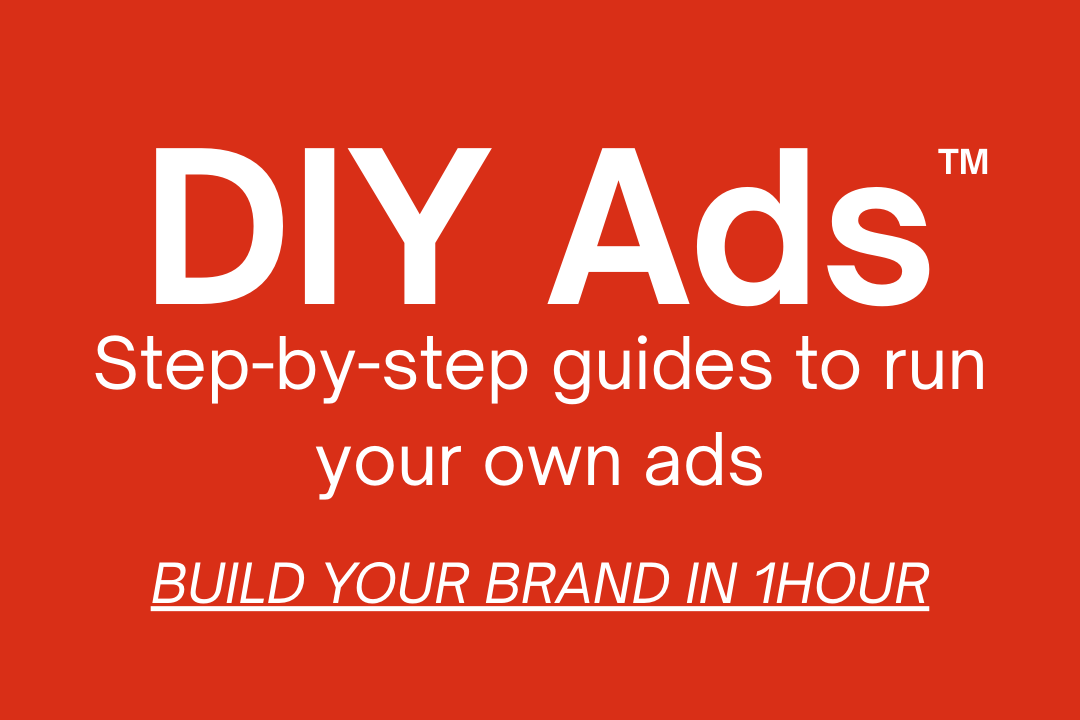 DIY Ads™

Step-by-step guides to run your own ads

BUILD YOUR BRAND IN 1HOUR